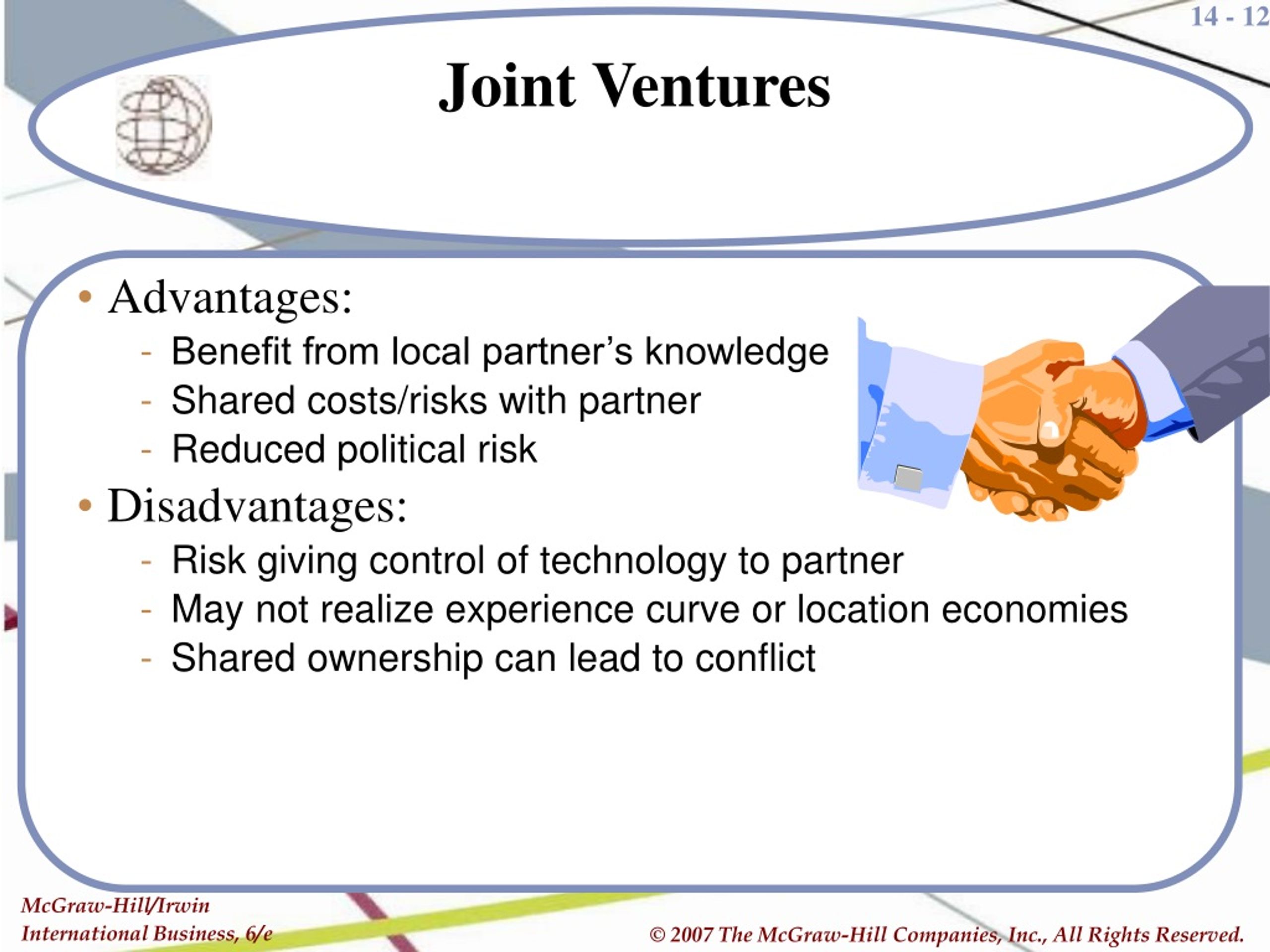 14 - 12

Joint Ventures

• Advantages:
- Benefit from local partner's knowledge
- Shared costs/risks with partner
- Reduced political risk

• Disadvantages:
- Risk giving control of technology to partner
- May not realize experience curve or location economies
- Shared ownership can lead to conflict

McGraw-Hill/Irwin
International Business, 6/e

© 2007 The McGraw-Hill Companies, Inc., All Rights Reserved.